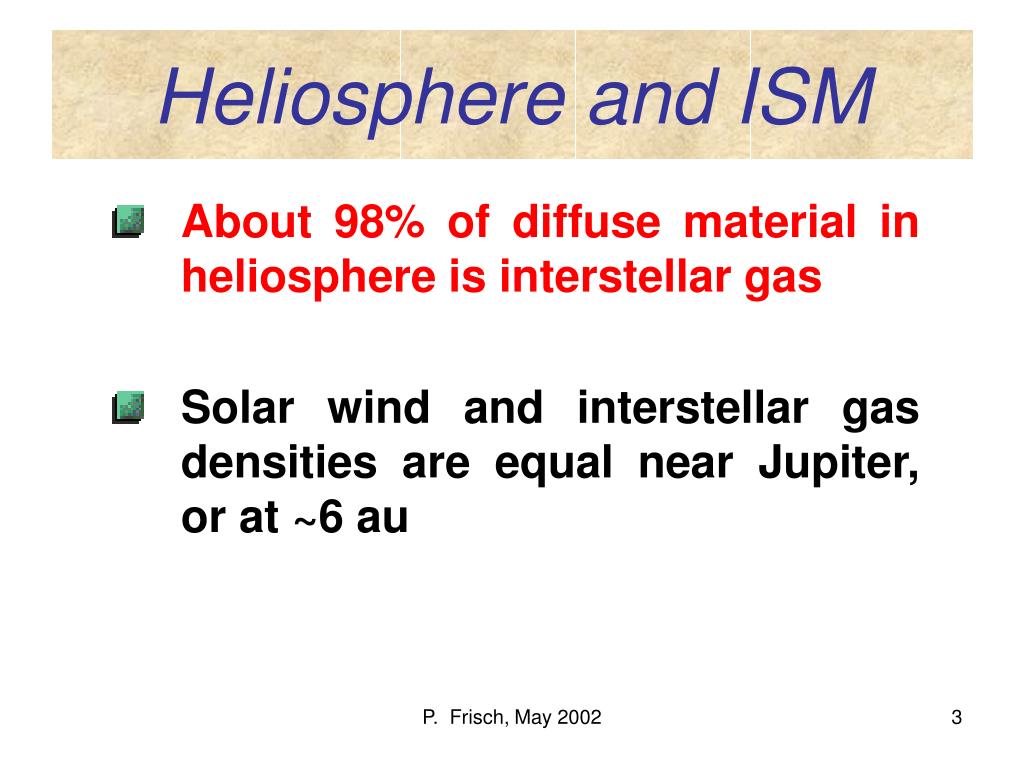 Heliosphere and ISM

About 98% of diffuse material in heliosphere is interstellar gas

Solar wind and interstellar gas densities are equal near Jupiter, or at ~6 au

P. Frisch, May 2002

3